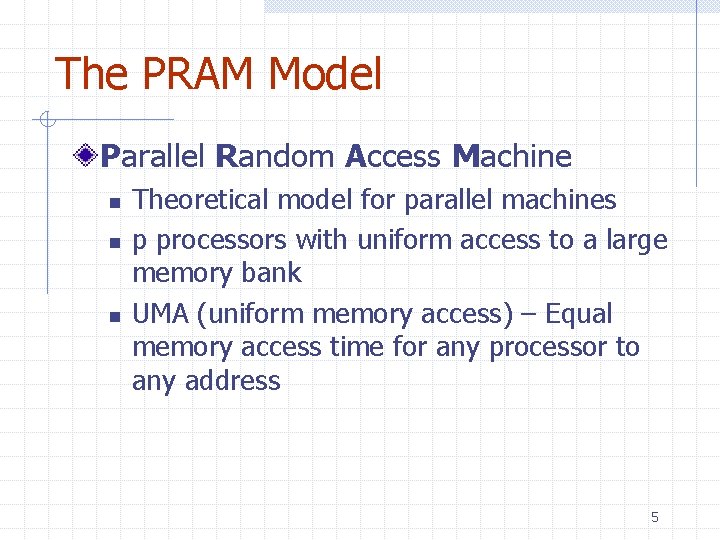 The PRAM Model

Parallel Random Access Machine

- Theoretical model for parallel machines
- p processors with uniform access to a large memory bank
- UMA (uniform memory access) – Equal memory access time for any processor to any address

5